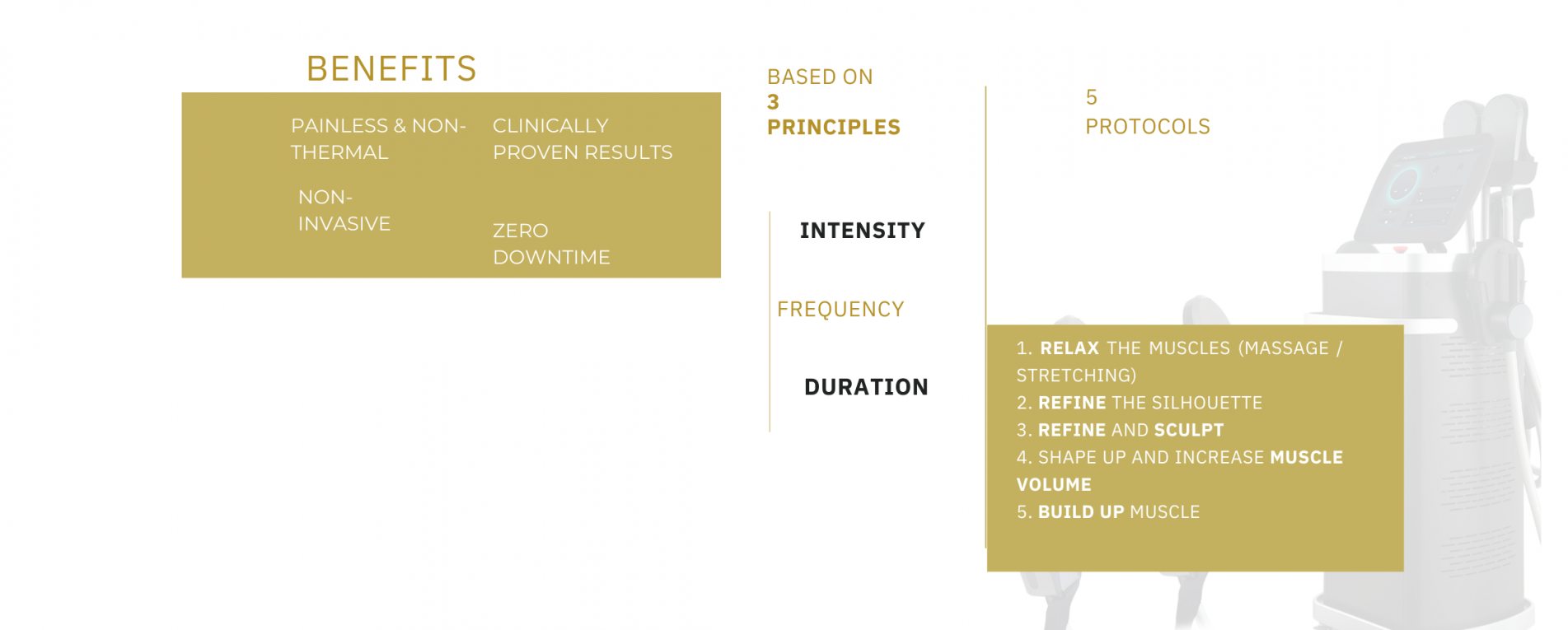 BENEFITS

PAINLESS & NON-THERMAL

NON-INVASIVE

CLINICALLY PROVEN RESULTS

ZERO DOWNTIME

BASED ON
3
PRINCIPLES

INTENSITY

FREQUENCY

DURATION

5
PROTOCOLS

1. RELAX THE MUSCLES (MASSAGE / STRETCHING)
2. REFINE THE SILHOUETTE
3. REFINE AND SCULPT
4. SHAPE UP AND INCREASE MUSCLE VOLUME
5. BUILD UP MUSCLE